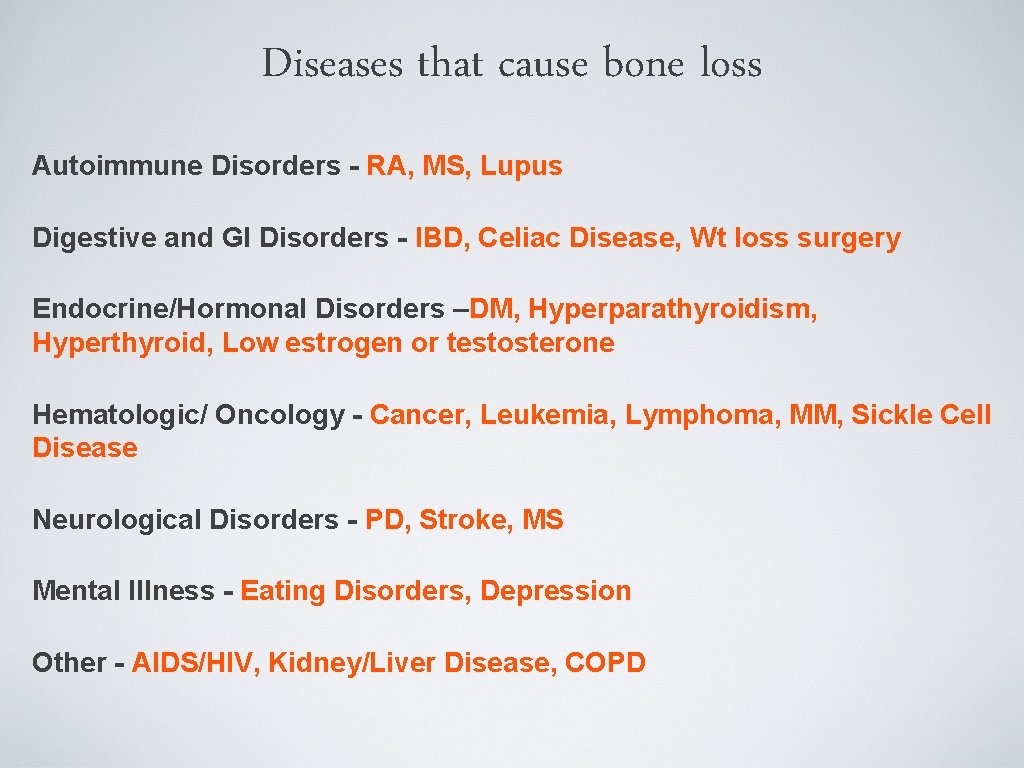 Diseases that cause bone loss

Autoimmune Disorders - RA, MS, Lupus

Digestive and GI Disorders - IBD, Celiac Disease, Wt loss surgery

Endocrine/Hormonal Disorders –DM, Hyperparathyroidism, Hyperthyroid, Low estrogen or testosterone

Hematologic/ Oncology - Cancer, Leukemia, Lymphoma, MM, Sickle Cell Disease

Neurological Disorders - PD, Stroke, MS

Mental Illness - Eating Disorders, Depression

Other - AIDS/HIV, Kidney/Liver Disease, COPD